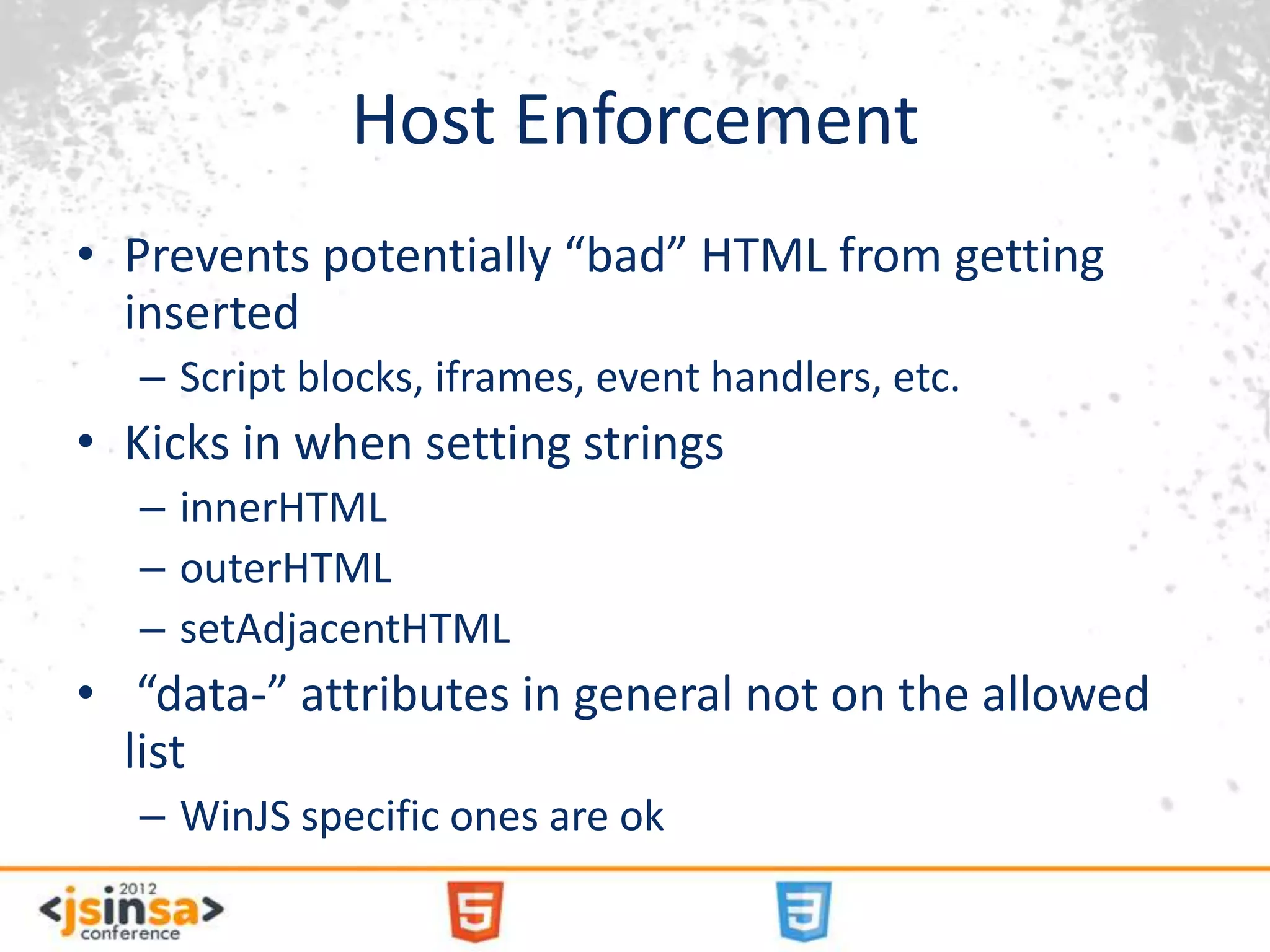 Host Enforcement

• Prevents potentially “bad” HTML from getting inserted
– Script blocks, iframes, event handlers, etc.

• Kicks in when setting strings
– innerHTML
– outerHTML
– setAdjacentHTML

• “data-” attributes in general not on the allowed list
– WinJS specific ones are ok

2012
<jsinsa>
conference

5

3